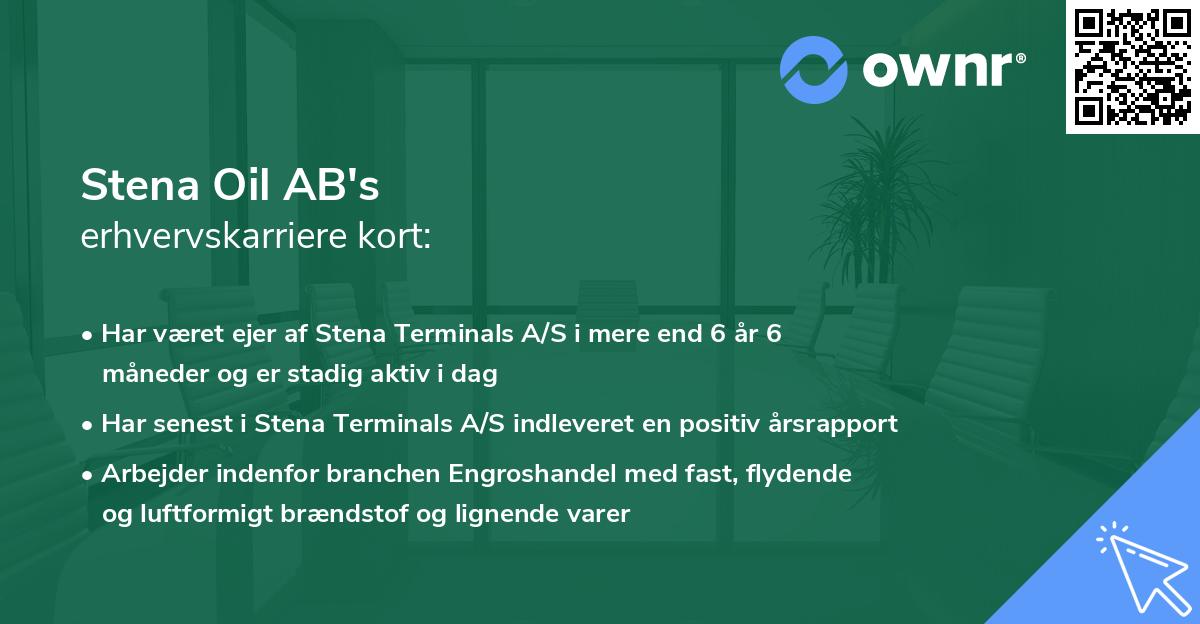 ownr®

Stena Oil AB's
erhvervskarriere kort:

• Har været ejer af Stena Terminals A/S i mere end 6 år 6 måneder og er stadig aktiv i dag
• Har senest i Stena Terminals A/S indleveret en positiv årsrapport
• Arbejder indenfor branchen Engroshandel med fast, flydende og luftformigt brændstof og lignende varer